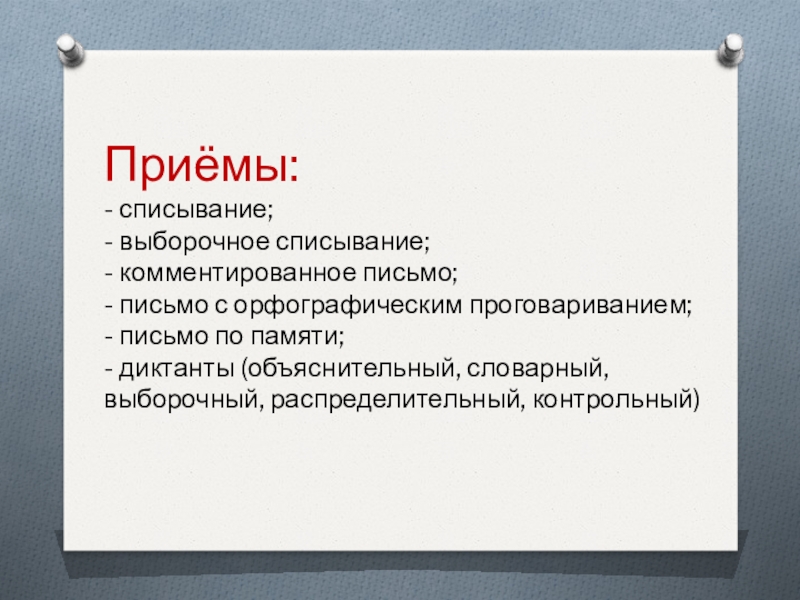 Приёмы:
- списывание;
- выборочное списывание;
- комментированное письмо;
- письмо с орфографическим проговариванием;
- письмо по памяти;
- диктанты (объяснительный, словарный, выборочный, распределительный, контрольный)